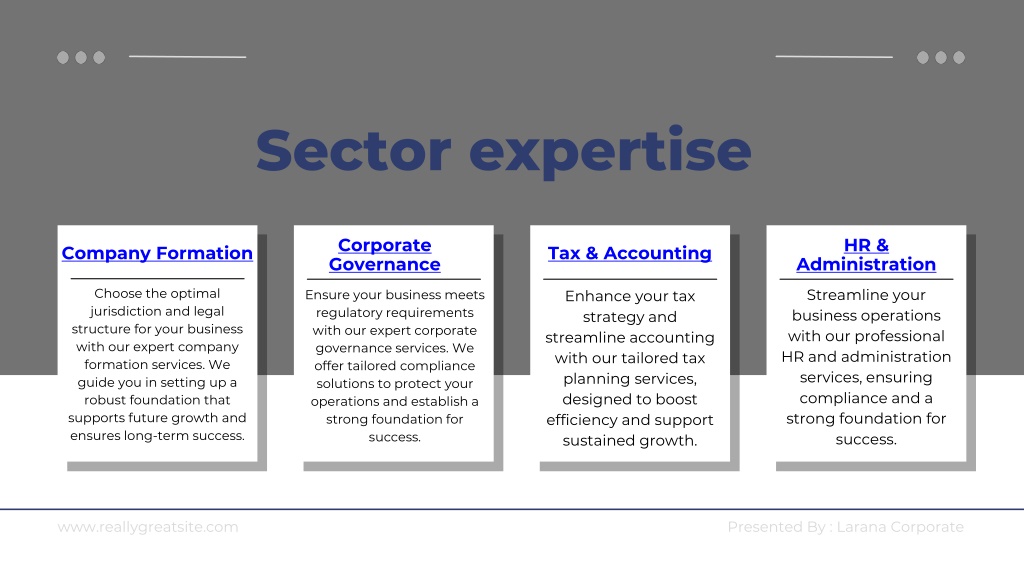 Sector expertise

Company Formation

Choose the optimal jurisdiction and legal structure for your business with our expert company formation services. We guide you in setting up a robust foundation that supports future growth and ensures long-term success.

Corporate Governance

Ensure your business meets regulatory requirements with our expert corporate governance services. We offer tailored compliance solutions to protect your operations and establish a strong foundation for success.

Tax & Accounting

Enhance your tax strategy and streamline accounting with our tailored tax planning services, designed to boost efficiency and support sustained growth.

HR & Administration

Streamline your business operations with our professional HR and administration services, ensuring compliance and a strong foundation for success.

www.reallygreatsite.com

Presented By : Larana Corporate